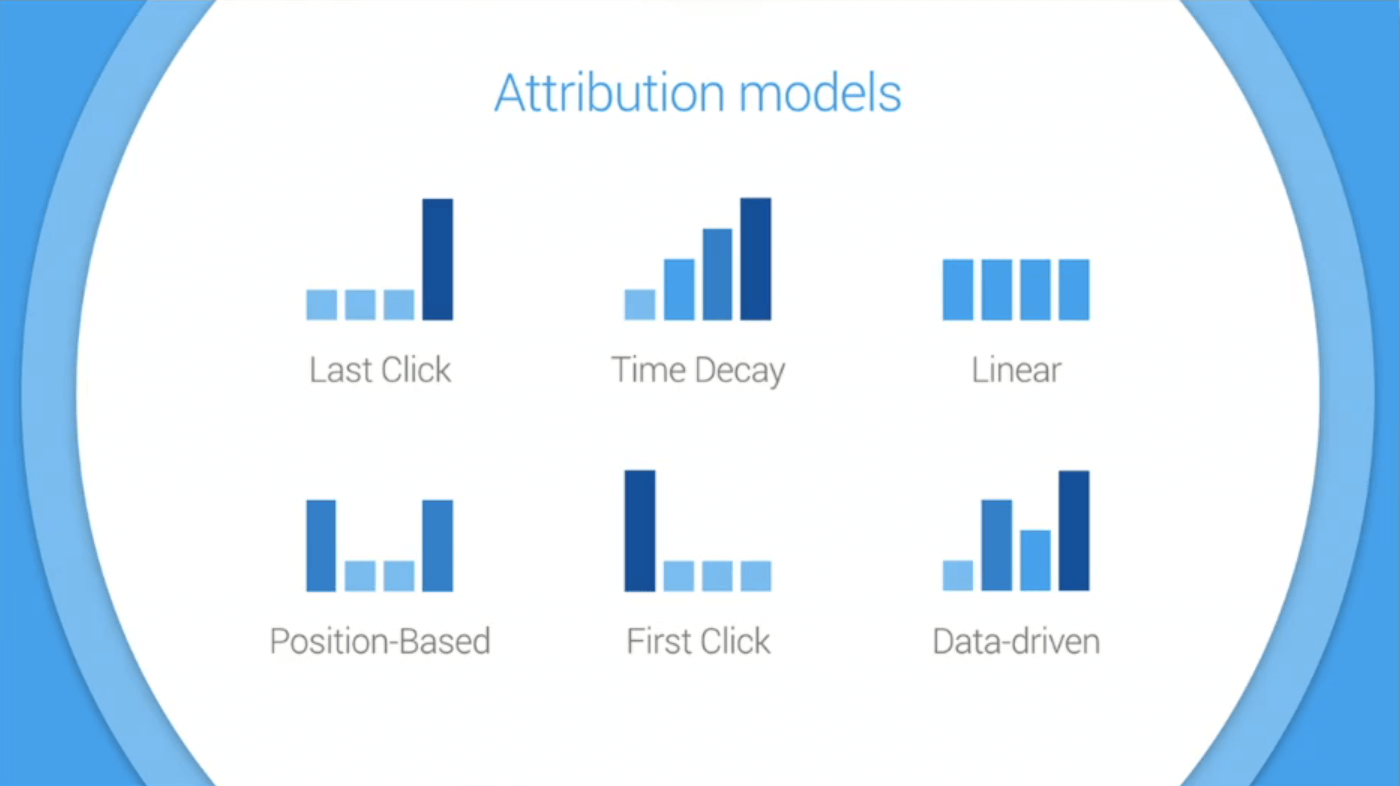 Attribution models

Last Click

Time Decay

Linear

Position-Based

First Click

Data-driven